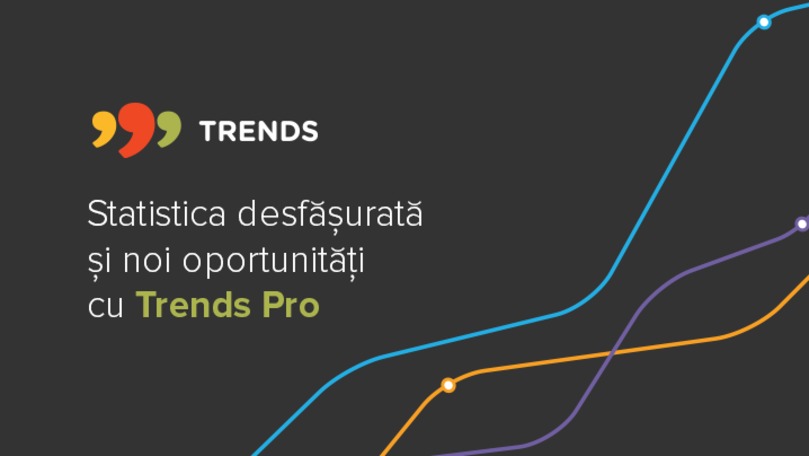 TRENDS

Statistica desfășurată
și noi oportunități
cu Trends Pro